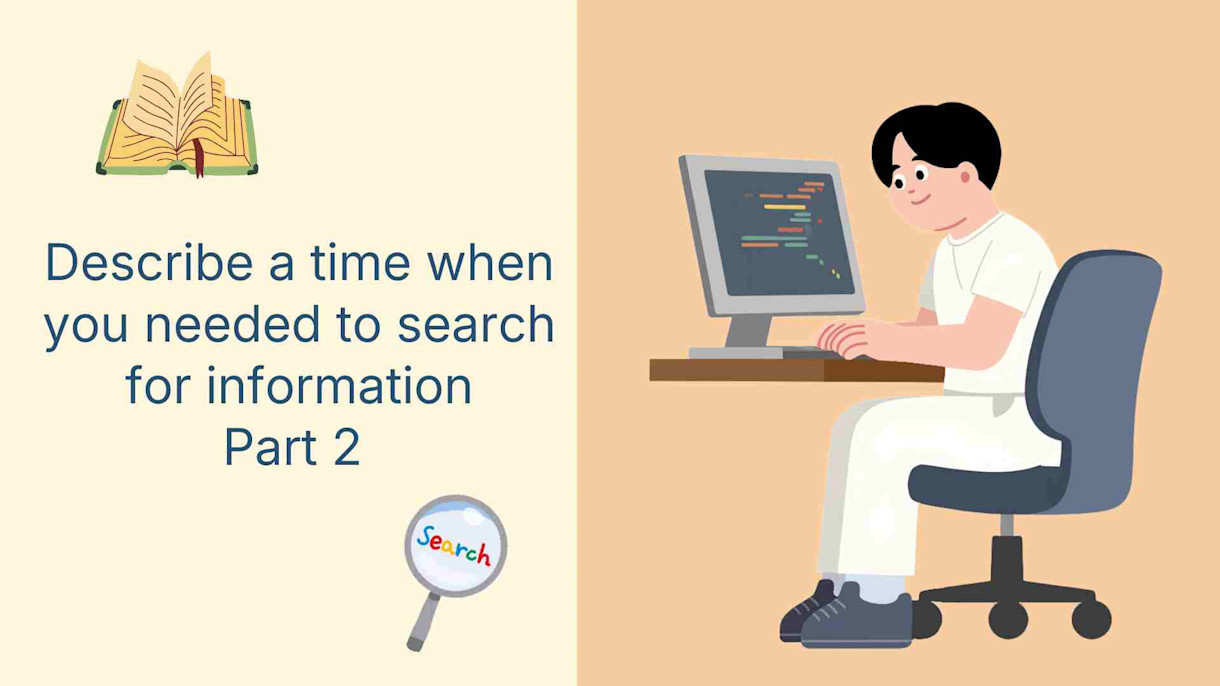 Describe a time when you needed to search for information
Part 2

Search